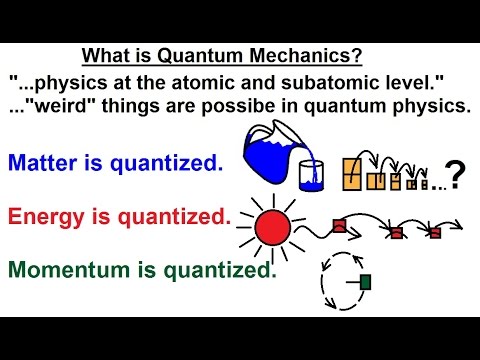 What is Quantum Mechanics?

"...physics at the atomic and subatomic level."
..."weird" things are possibe in quantum physics.

Matter is quantized.

...?

Energy is quantized.

Momentum is quantized.